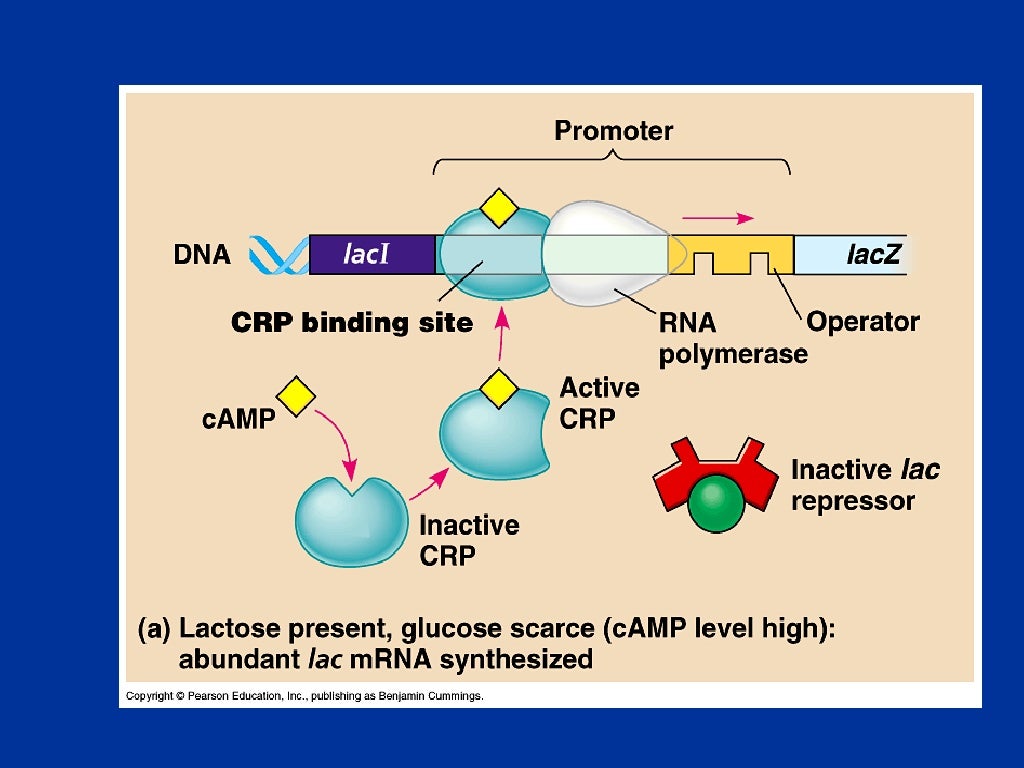 Promoter

DNA

lacI

lacZ

CRP binding site

RNA polymerase

Operator

cAMP

Active CRP

Inactive CRP

Inactive lac repressor

(a) Lactose present, glucose scarce (cAMP level high): abundant lac mRNA synthesized

Copyright © Pearson Education, Inc., publishing as Benjamin Cummings.